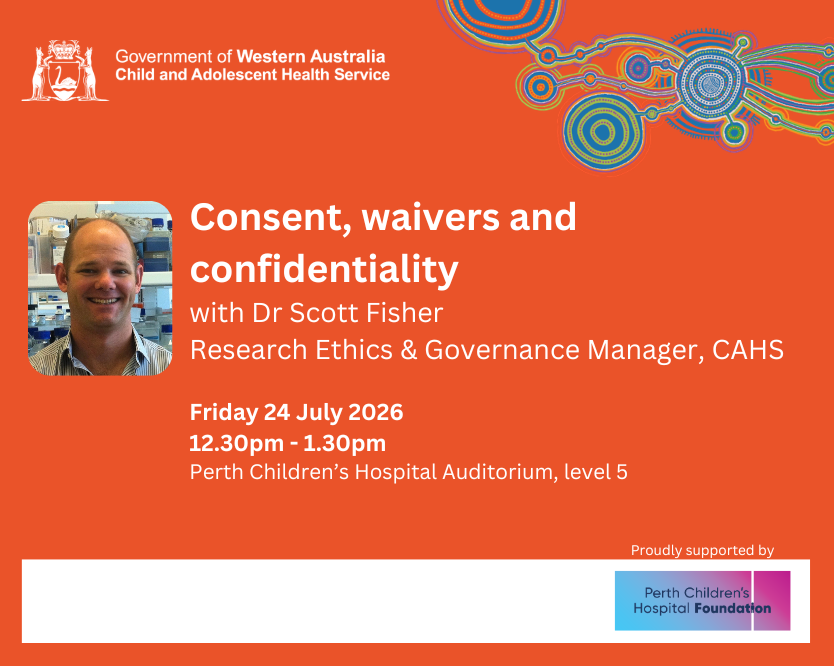 Government of Western Australia
Child and Adolescent Health Service

Consent, waivers and confidentiality
with Dr Scott Fisher
Research Ethics & Governance Manager, CAHS

Friday 24 July 2026
12.30pm - 1.30pm
Perth Children's Hospital Auditorium, level 5

Proudly supported by

Perth Children's Hospital Foundation